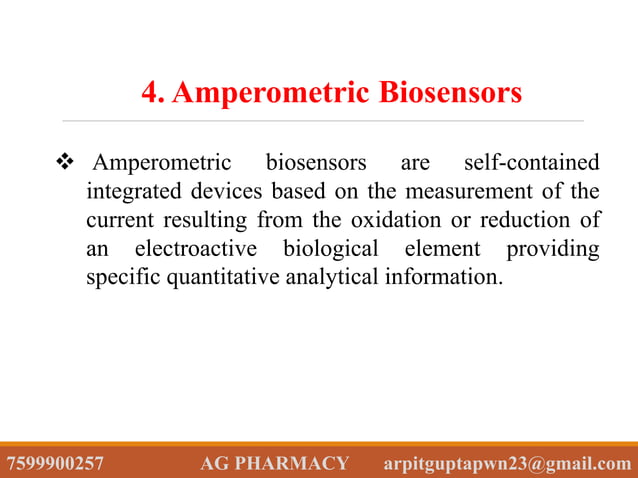 4. Amperometric Biosensors

❖ Amperometric biosensors are self-contained integrated devices based on the measurement of the current resulting from the oxidation or reduction of an electroactive biological element providing specific quantitative analytical information.

7599900257 AG PHARMACY arpitguptapwn23@gmail.com